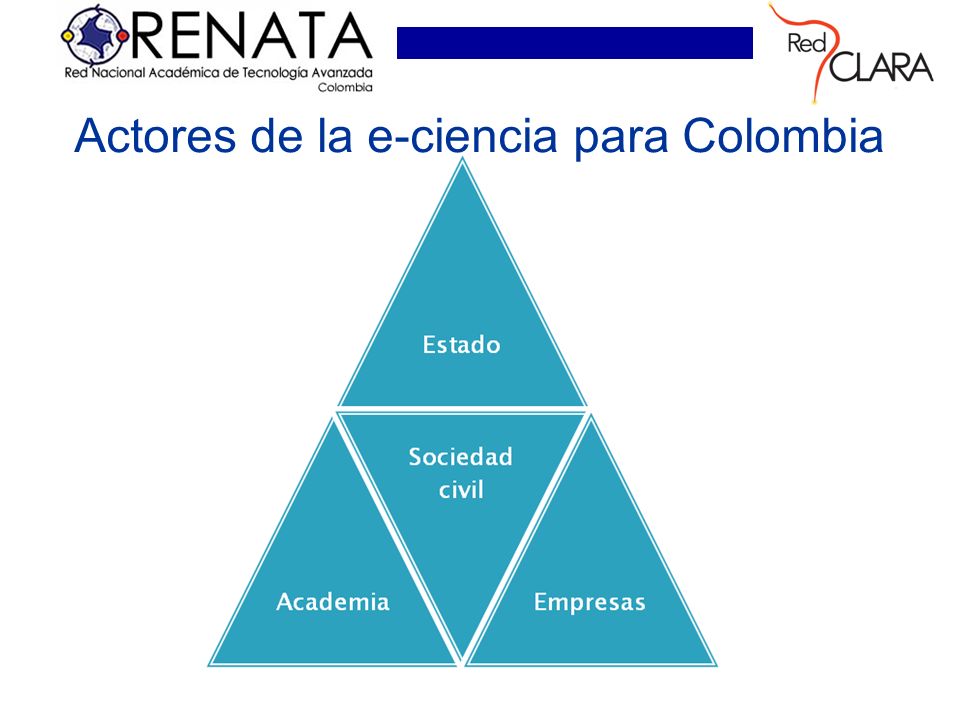 RENATA
Red Nacional Académica de Tecnología Avanzada
Colombia

Red CLARA

Actores de la e-ciencia para Colombia

Estado

Sociedad civil

Academia

Empresas